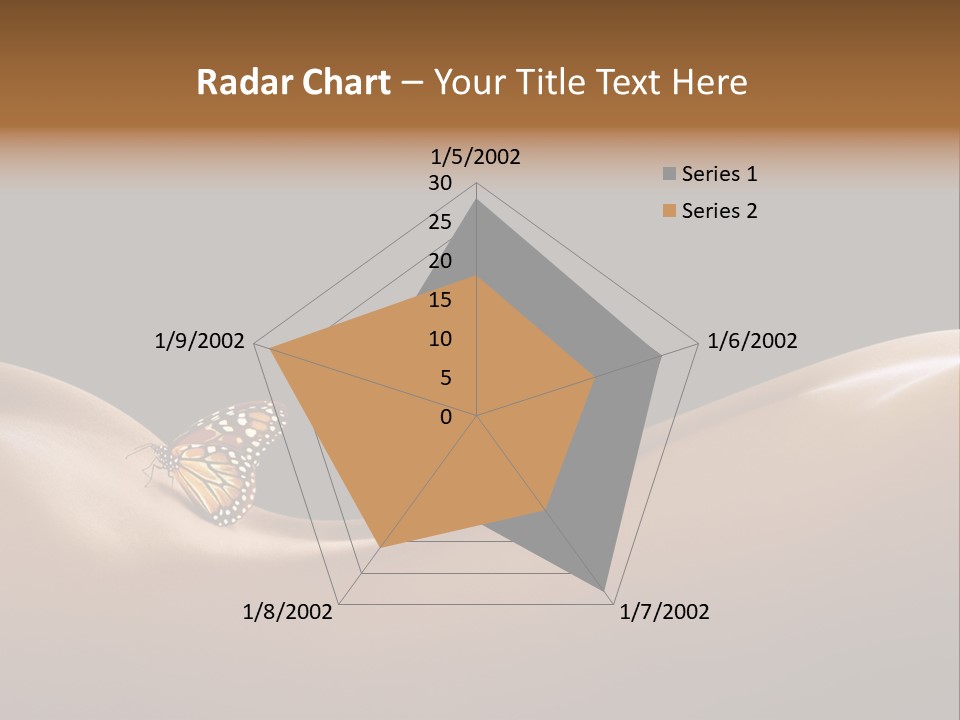 Radar Chart – Your Title Text Here

1/5/2002
30
25
20
15
10
5
0
1/6/2002
1/7/2002
1/8/2002
1/9/2002

Series 1
Series 2